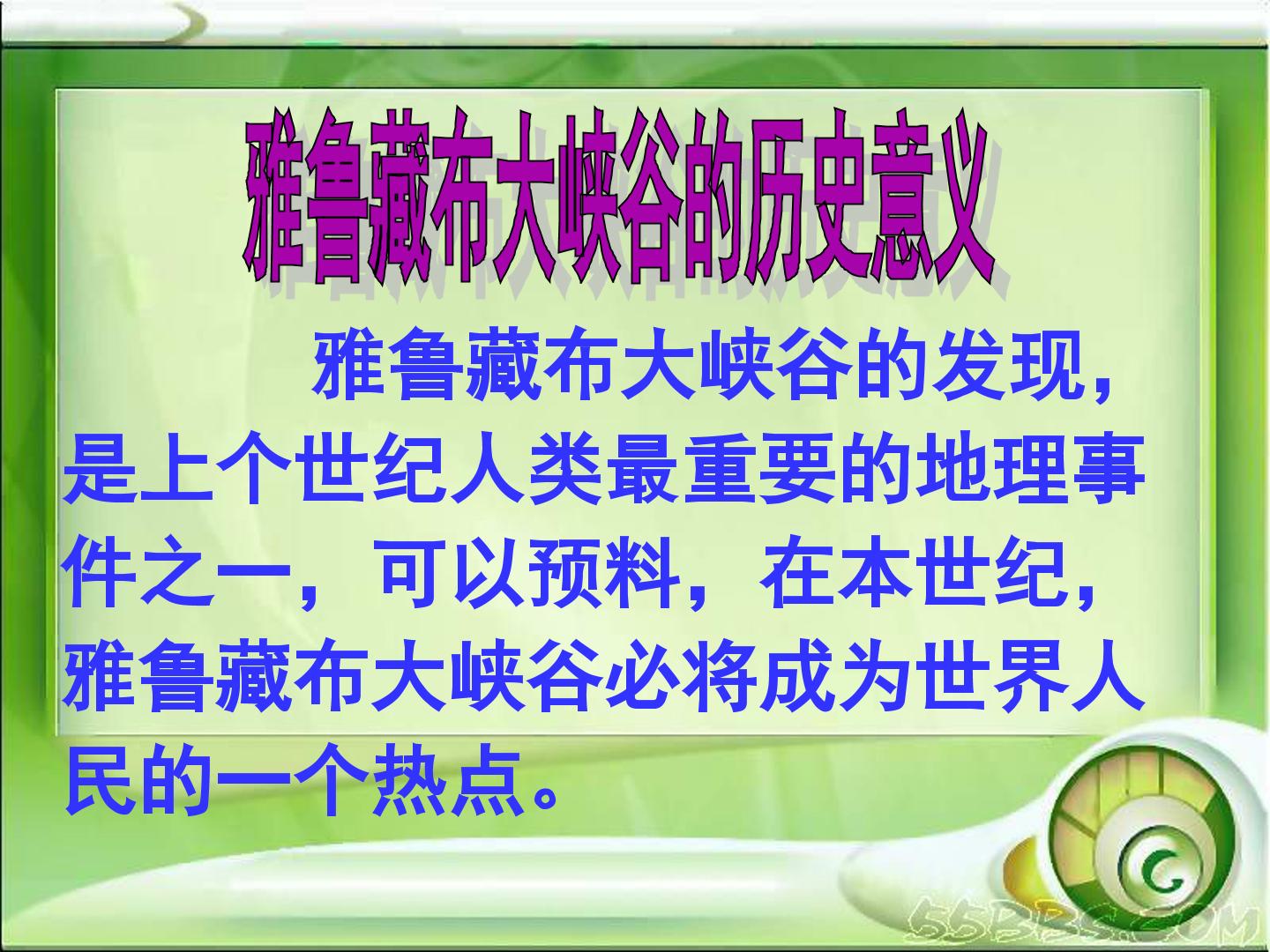 雅鲁藏布大峡谷的历史意义

雅鲁藏布大峡谷的发现，是上个世纪人类最重要的地理事件之一，可以预料，在本世纪，雅鲁藏布大峡谷必将成为世界人民的一个热点。

55BBS.COM